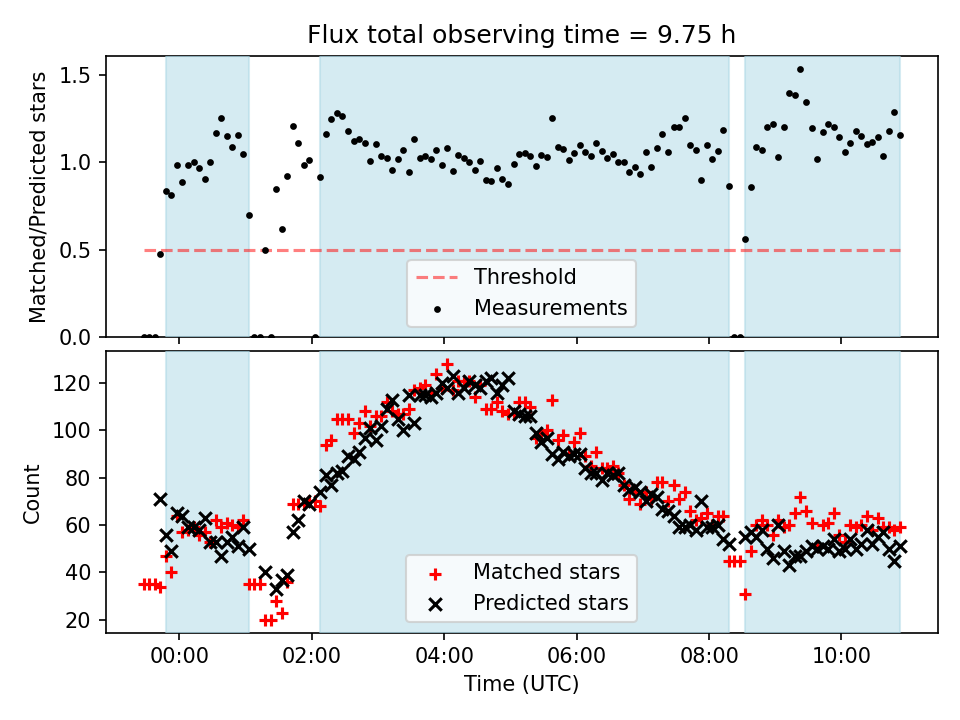 Flux total observing time = 9.75 h

Matched/Predicted stars

1.5
1.0
0.5
0.0

Threshold
Measurements

Count

120
100
80
60
40
20

Matched stars
Predicted stars

00:00
02:00
04:00
06:00
08:00
10:00

Time (UTC)